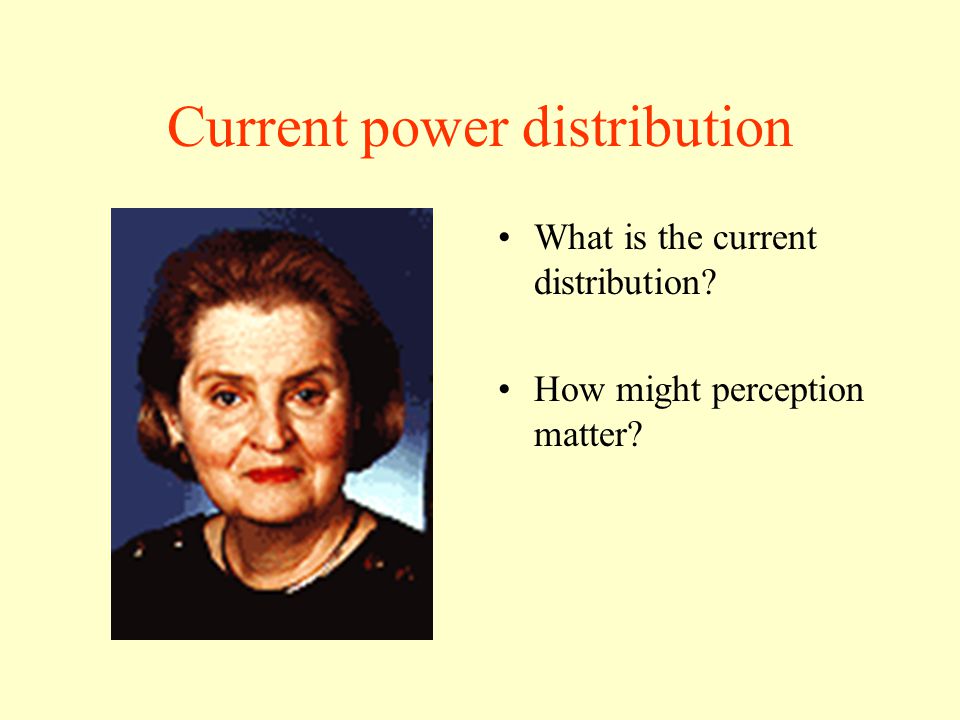 Current power distribution

• What is the current distribution?

• How might perception matter?